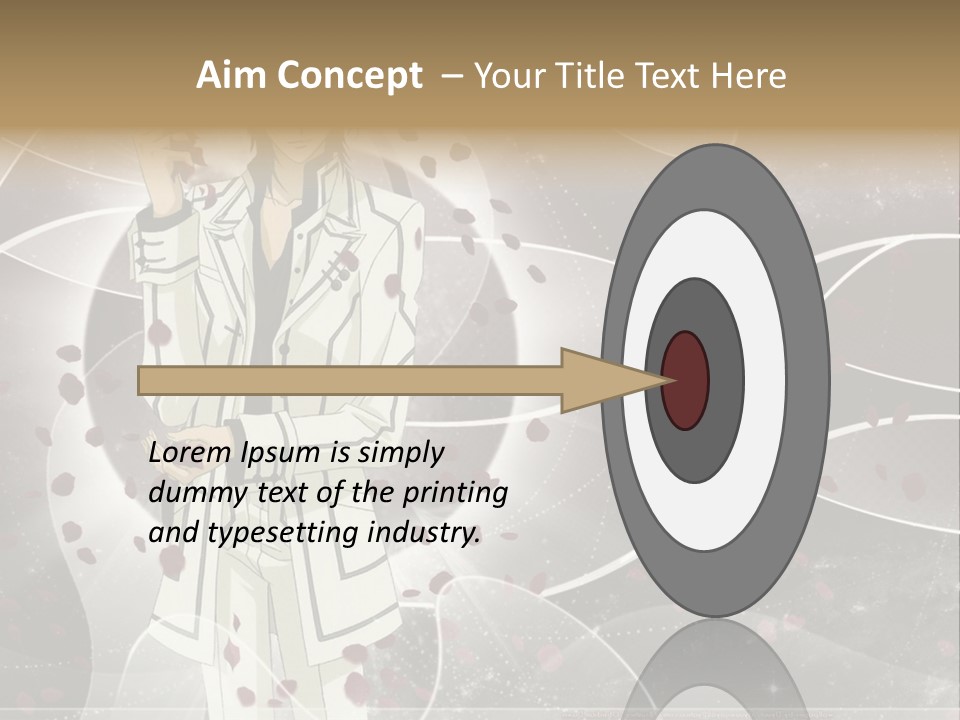 Aim Concept – Your Title Text Here

Lorem Ipsum is simply dummy text of the printing and typesetting industry.